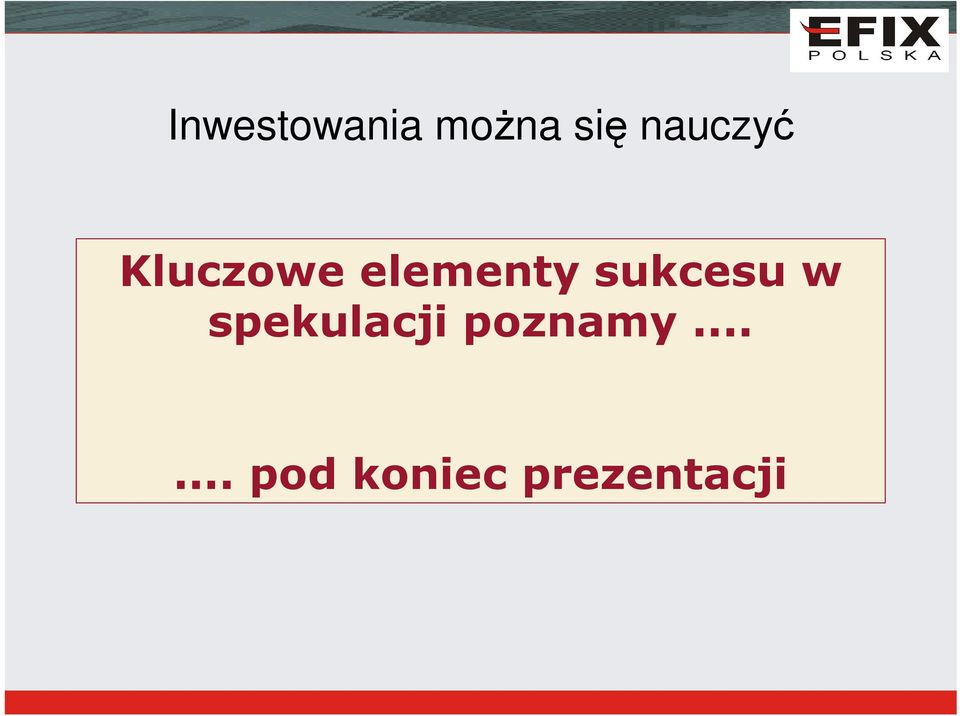 EFIX
POLSKA

Inwestowania można się nauczyć

Kluczowe elementy sukcesu w spekulacji poznamy ….

…. pod koniec prezentacji